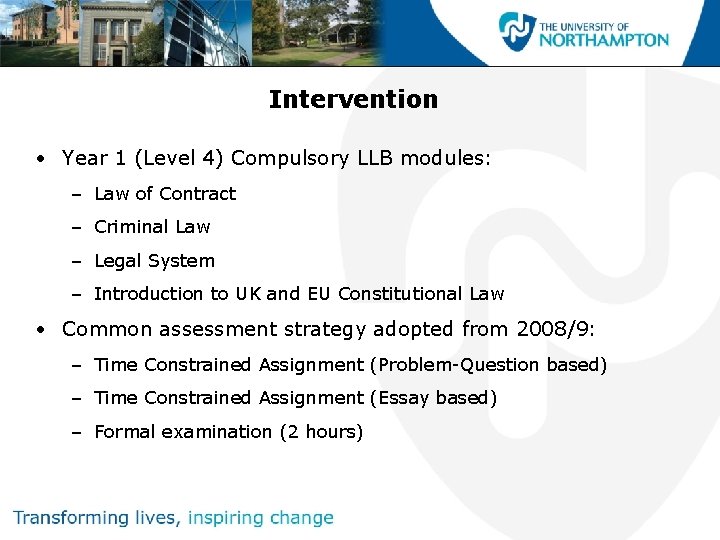 THE UNIVERSITY OF NORTHAMPTON

Intervention

• Year 1 (Level 4) Compulsory LLB modules:
– Law of Contract
– Criminal Law
– Legal System
– Introduction to UK and EU Constitutional Law

• Common assessment strategy adopted from 2008/9:
– Time Constrained Assignment (Problem-Question based)
– Time Constrained Assignment (Essay based)
– Formal examination (2 hours)

Transforming lives, inspiring change